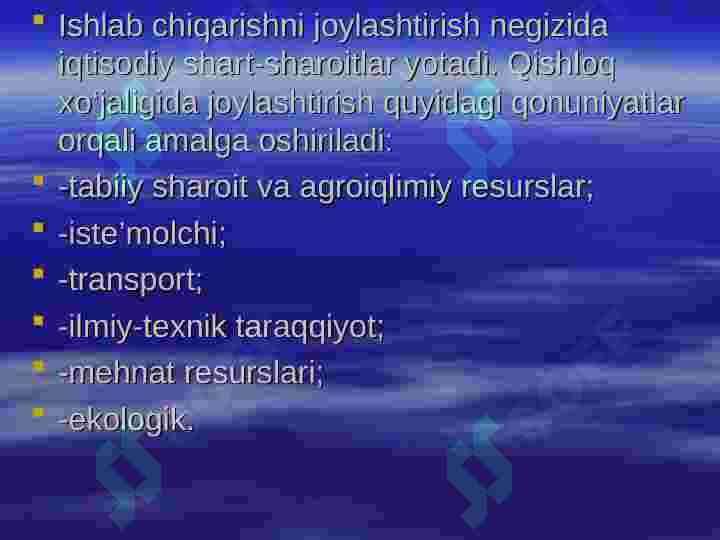 Ishlab chiqarishni joylashtirish negizida iqtisodiy shart-sharoitlar yotadi. Qishloq xo'jaligida joylashtirish quyidagi qonuniyatlar orqali amalga oshiriladi:

-tabiiy sharoit va agroiqlimiy resurslar;

-iste'molchi;

-transport;

-ilmiy-texnik taraqqiyot;

-mehnat resurslari;

-ekologik.